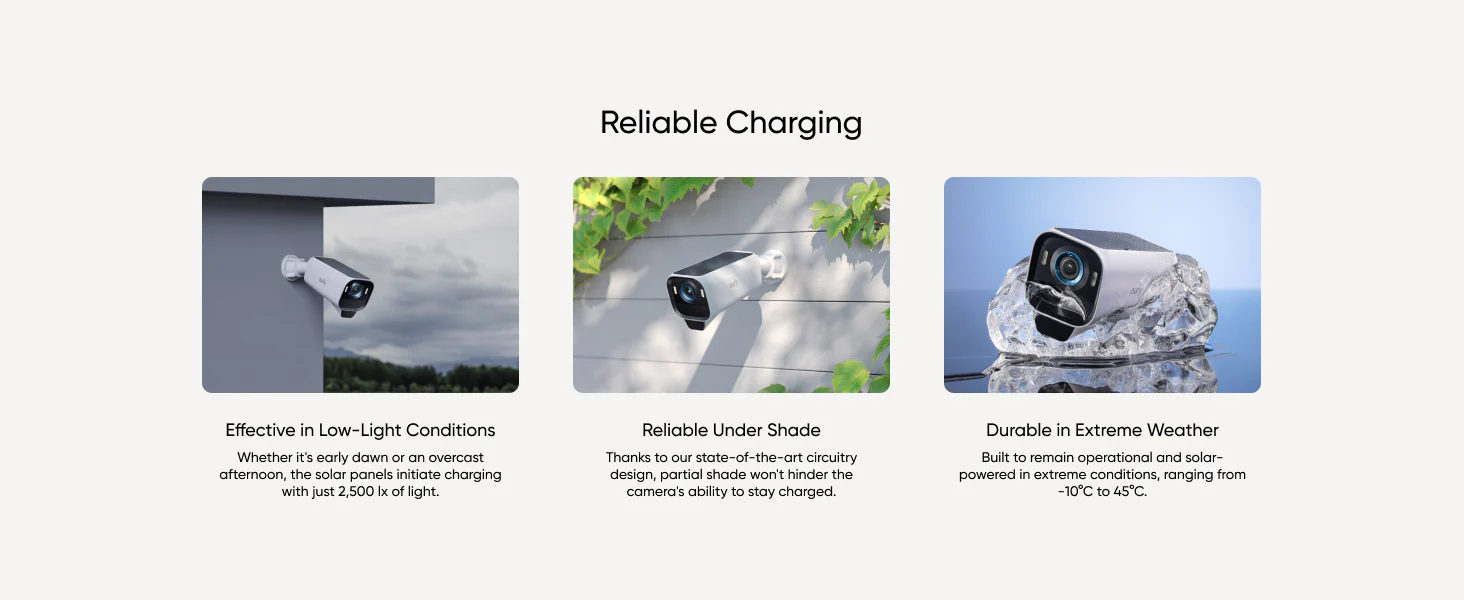 Reliable Charging

Effective in Low-Light Conditions

Whether it's early dawn or an overcast afternoon, the solar panels initiate charging with just 2,500 lx of light.

Reliable Under Shade

Thanks to our state-of-the-art circuitry design, partial shade won't hinder the camera's ability to stay charged.

Durable in Extreme Weather

Built to remain operational and solar-powered in extreme conditions, ranging from -10°C to 45°C.